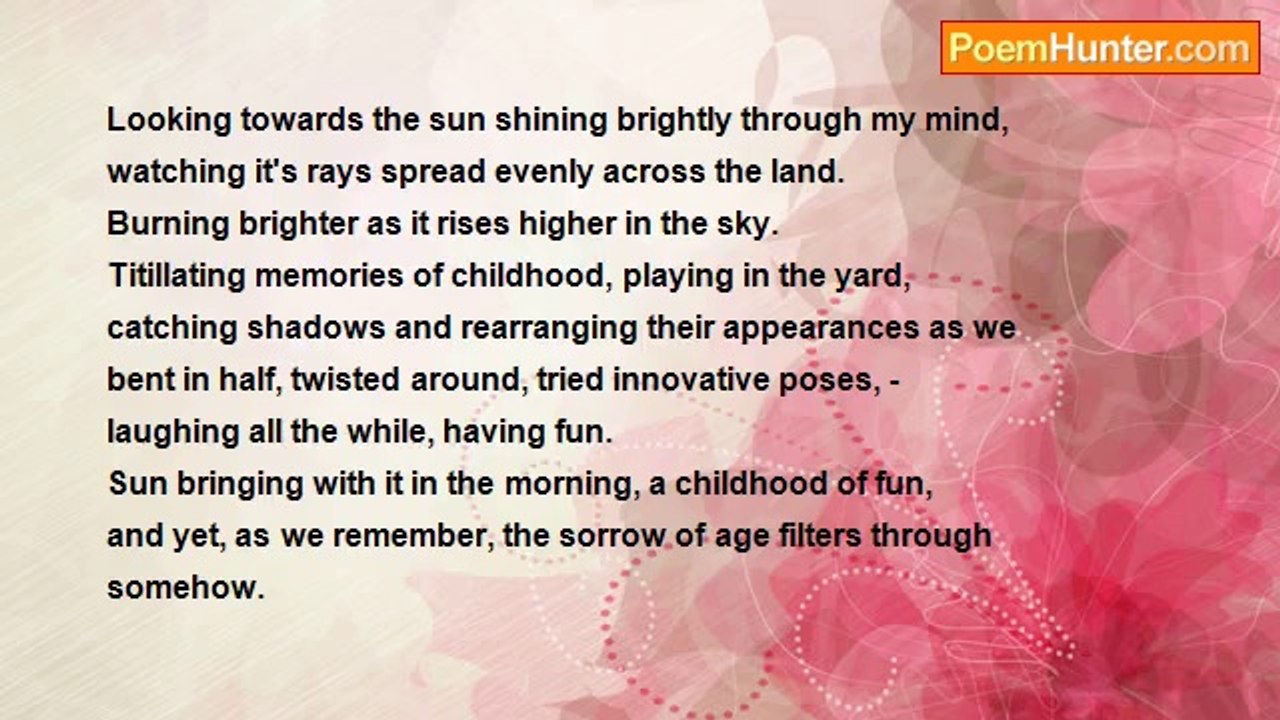 PoemHunter.com

Looking towards the sun shining brightly through my mind,
watching it's rays spread evenly across the land.
Burning brighter as it rises higher in the sky.
Titillating memories of childhood, playing in the yard,
catching shadows and rearranging their appearances as we
bent in half, twisted around, tried innovative poses, -
laughing all the while, having fun.
Sun bringing with it in the morning, a childhood of fun,
and yet, as we remember, the sorrow of age filters through
somehow.